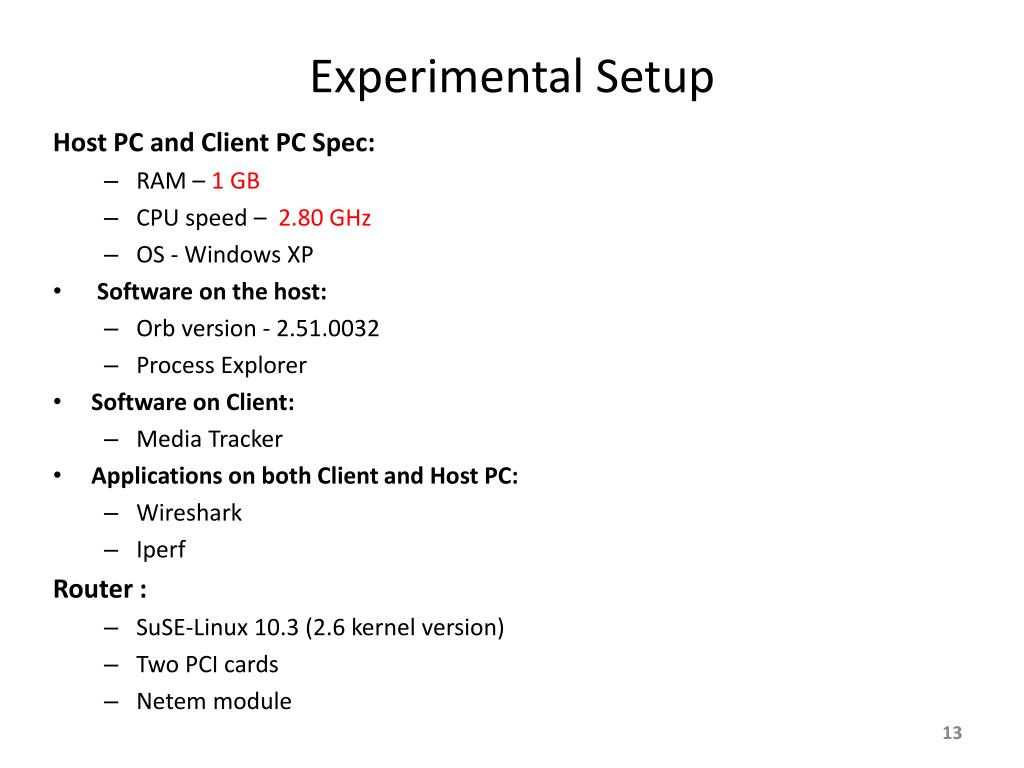 Experimental Setup

Host PC and Client PC Spec:

– RAM – 1 GB
– CPU speed – 2.80 GHz
– OS - Windows XP

• Software on the host:
– Orb version - 2.51.0032
– Process Explorer

• Software on Client:
– Media Tracker

• Applications on both Client and Host PC:
– Wireshark
– Iperf

Router :
– SuSE-Linux 10.3 (2.6 kernel version)
– Two PCI cards
– Netem module

13